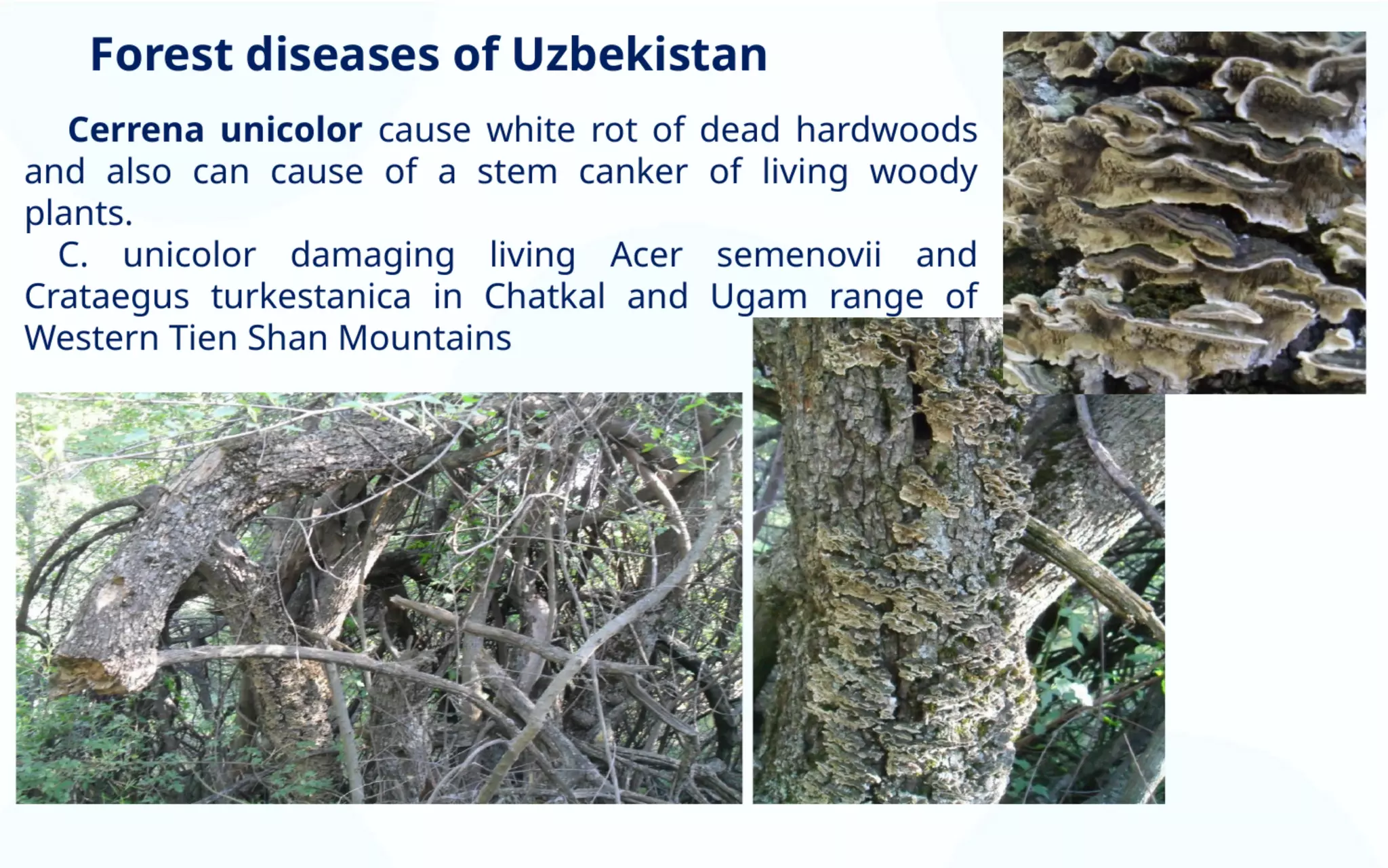 Forest diseases of Uzbekistan

Cerrena unicolor cause white rot of dead hardwoods and also can cause of a stem canker of living woody plants.

C. unicolor damaging living Acer semenovii and Crataegus turkestanica in Chatkal and Ugam range of Western Tien Shan Mountains